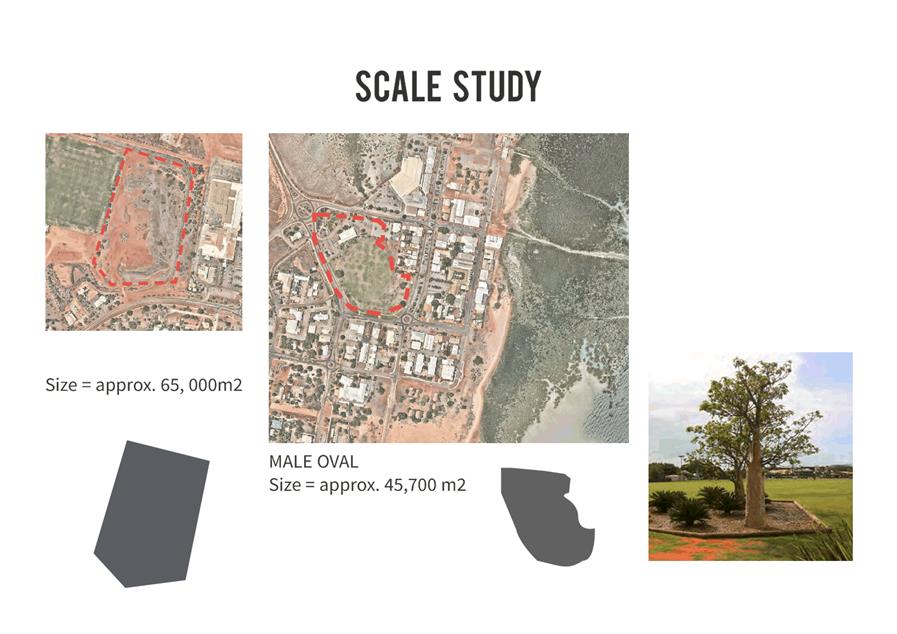 SCALE STUDY

Size = approx. 65, 000m2

MALE OVAL
Size = approx. 45,700 m2